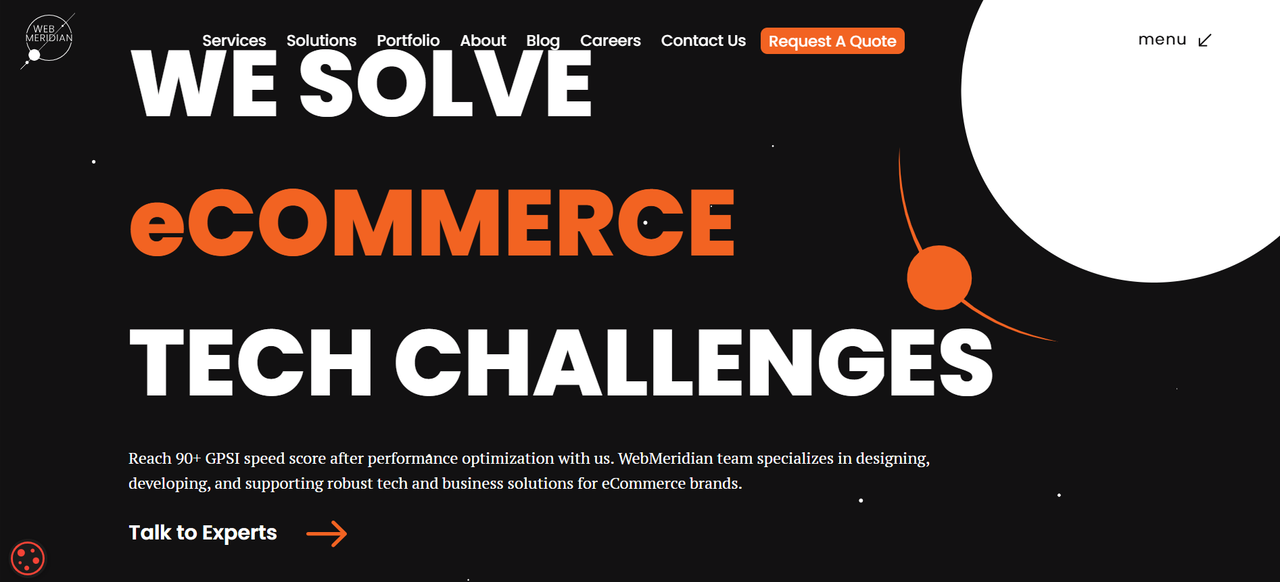 WEB MERIDIAN

Services Solutions Portfolio About Blog Careers Contact Us Request A Quote

menu

WE SOLVE

eCOMMERCE

TECH CHALLENGES

Reach 90+ GPSI speed score after performance optimization with us. WebMeridian team specializes in designing, developing, and supporting robust tech and business solutions for eCommerce brands.

Talk to Experts